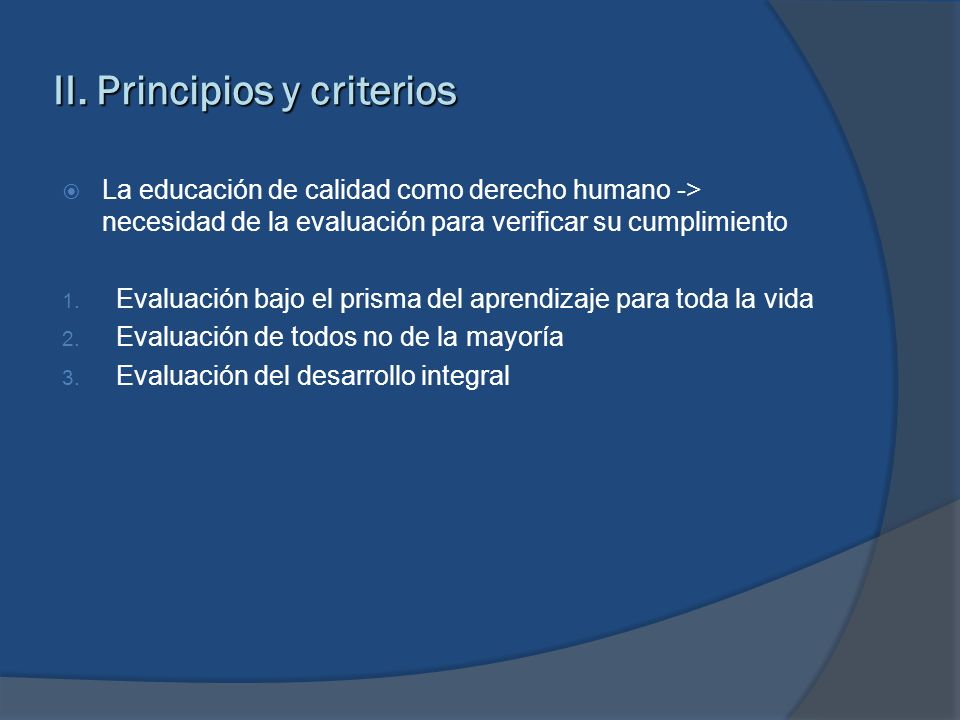 II. Principios y criterios

La educación de calidad como derecho humano -> necesidad de la evaluación para verificar su cumplimiento

1. Evaluación bajo el prisma del aprendizaje para toda la vida
2. Evaluación de todos no de la mayoría
3. Evaluación del desarrollo integral